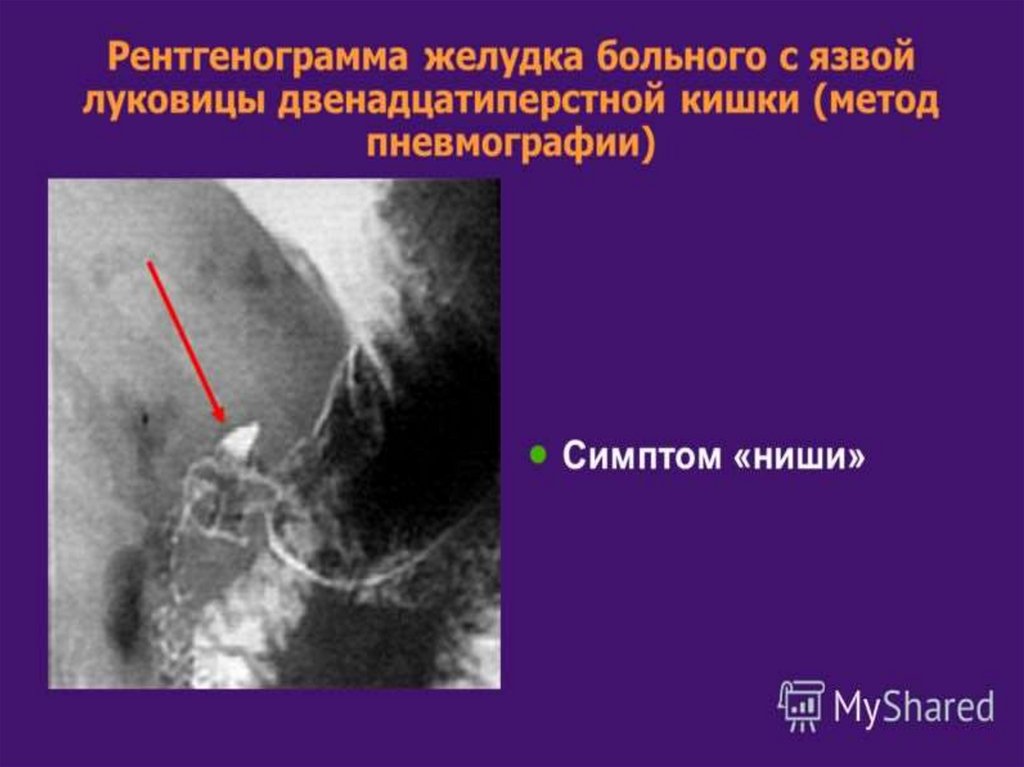 Рентгенограмма желудка больного с язвой луковицы двенадцатиперстной кишки (метод пневмографии)

Симптом «ниши»

MyShared